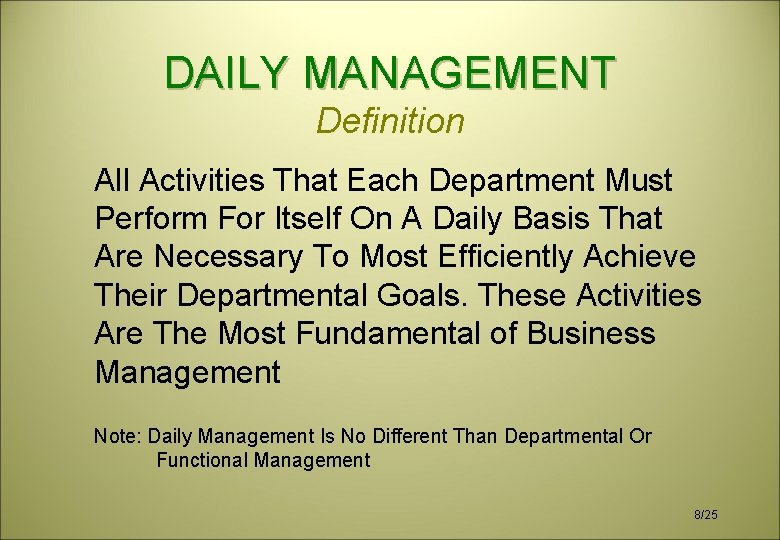 DAILY MANAGEMENT
Definition

All Activities That Each Department Must Perform For Itself On A Daily Basis That Are Necessary To Most Efficiently Achieve Their Departmental Goals. These Activities Are The Most Fundamental of Business Management

Note: Daily Management Is No Different Than Departmental Or Functional Management

8/25